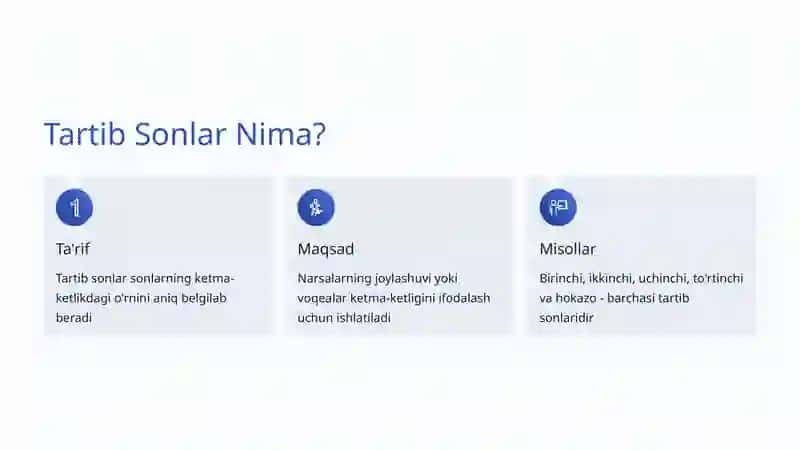 Tartib Sonlar Nima?

1

Ta'rif

Tartib sonlar sonlarning ketma-ketlikdagi o'rnini aniq belgilab beradi

Maqsad

Narsalarning joylashuvi yoki voqealar ketma-ketligini ifodalash uchun ishlatiladi

Misollar

Birinchi, ikkinchi, uchinchi, to'rtinchi va hokazo - barchasi tartib sonlaridir